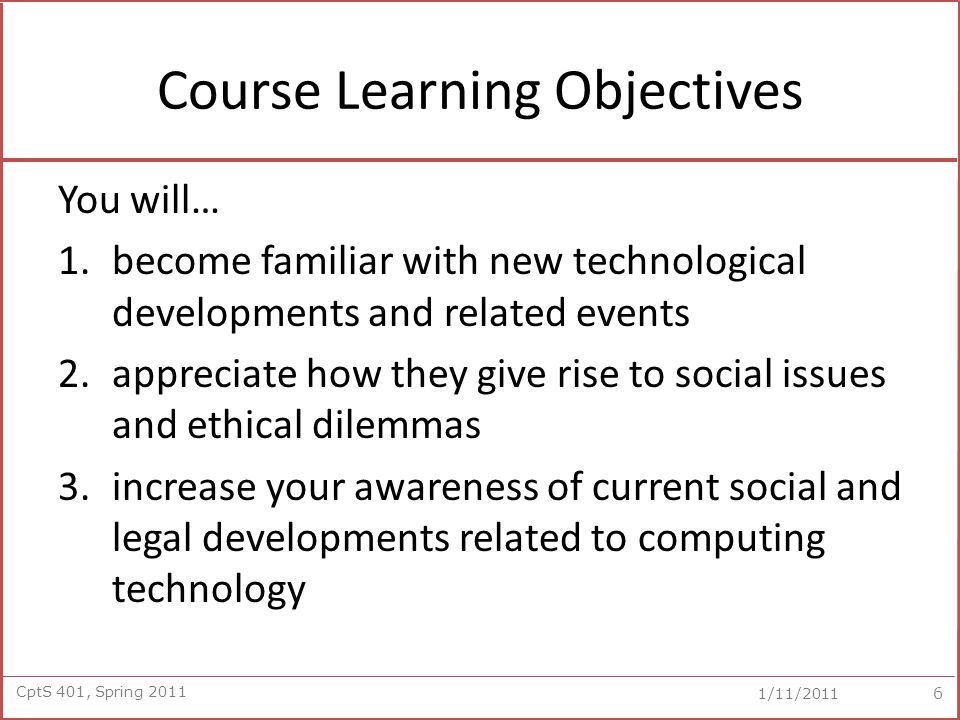 Course Learning Objectives

You will…

1. become familiar with new technological developments and related events
2. appreciate how they give rise to social issues and ethical dilemmas
3. increase your awareness of current social and legal developments related to computing technology

CptS 401, Spring 2011

1/11/2011

6